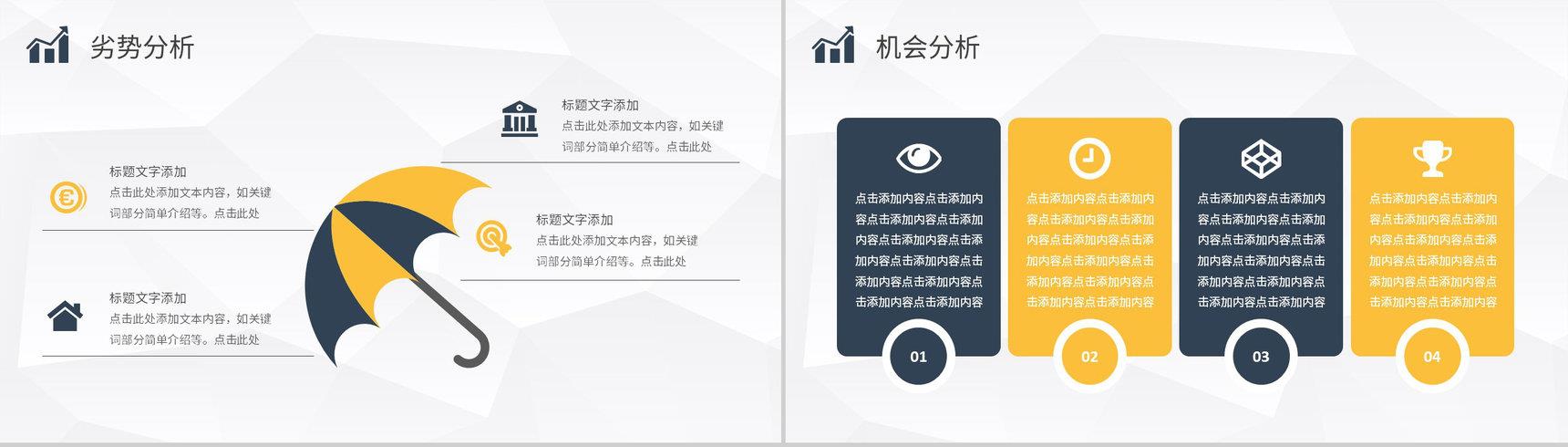 劣势分析

标题文字添加
点击此处添加文本内容，如关键词部分简单介绍等。点击此处

标题文字添加
点击此处添加文本内容，如关键词部分简单介绍等。点击此处

标题文字添加
点击此处添加文本内容，如关键词部分简单介绍等。点击此处

标题文字添加
点击此处添加文本内容，如关键词部分简单介绍等。点击此处

机会分析

点击添加内容点击添加内容点击添加内容点击添加内容点击添加内容点击添加内容点击添加内容点击添加内容点击添加内容点击添加内容

01

点击添加内容点击添加内容点击添加内容点击添加内容点击添加内容点击添加内容点击添加内容点击添加内容点击添加内容点击添加内容

02

点击添加内容点击添加内容点击添加内容点击添加内容点击添加内容点击添加内容点击添加内容点击添加内容点击添加内容点击添加内容

03

点击添加内容点击添加内容点击添加内容点击添加内容点击添加内容点击添加内容点击添加内容点击添加内容点击添加内容点击添加内容

04